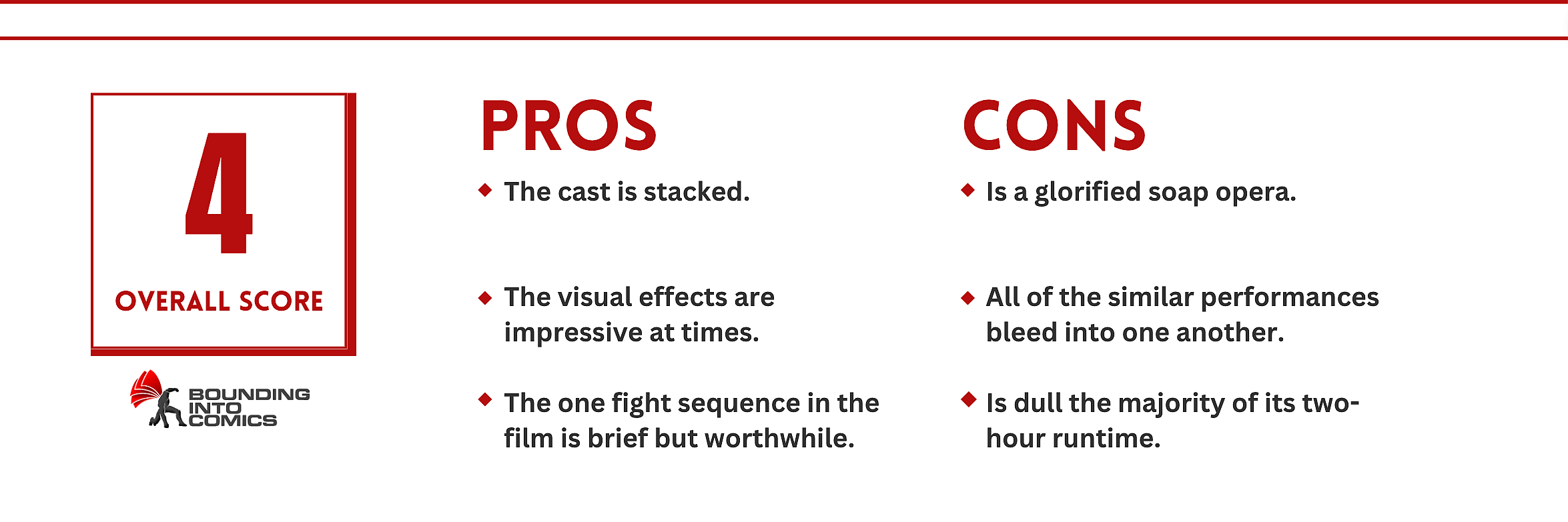 4

OVERALL SCORE

BOUNDING INTO COMICS

PROS

The cast is stacked.

The visual effects are impressive at times.

The one fight sequence in the film is brief but worthwhile.

CONS

Is a glorified soap opera.

All of the similar performances bleed into one another.

Is dull the majority of its two-hour runtime.